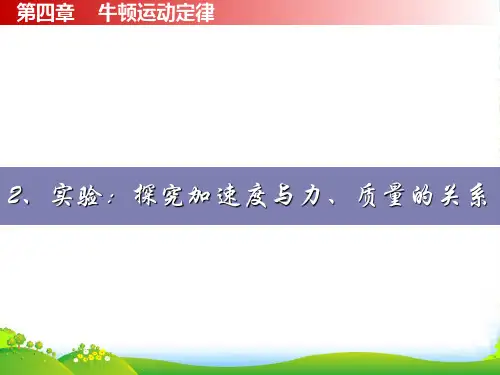 第四章 牛顿运动定律

2、实验：探究加速度与力、质量的关系